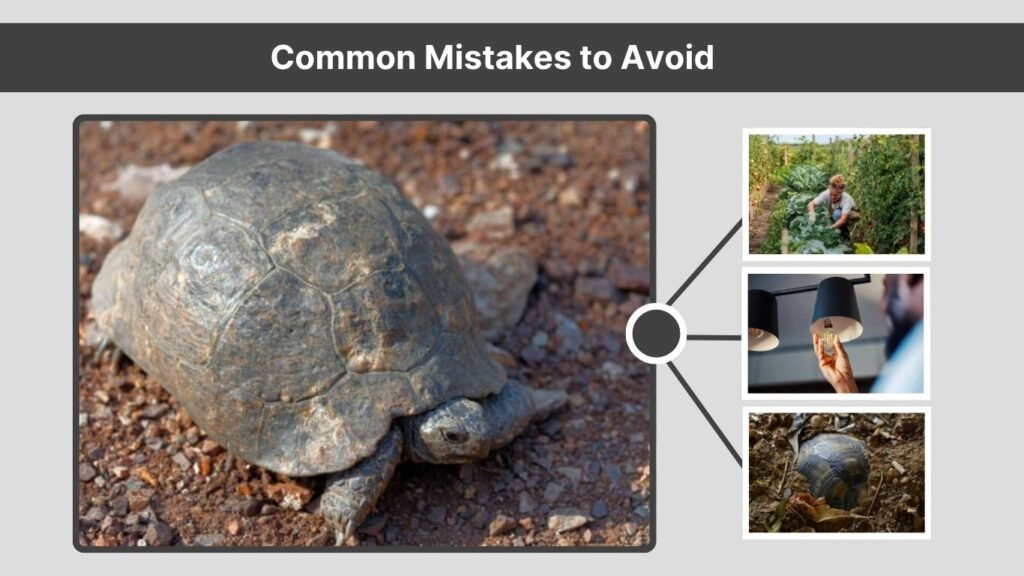 Common Mistakes to Avoid